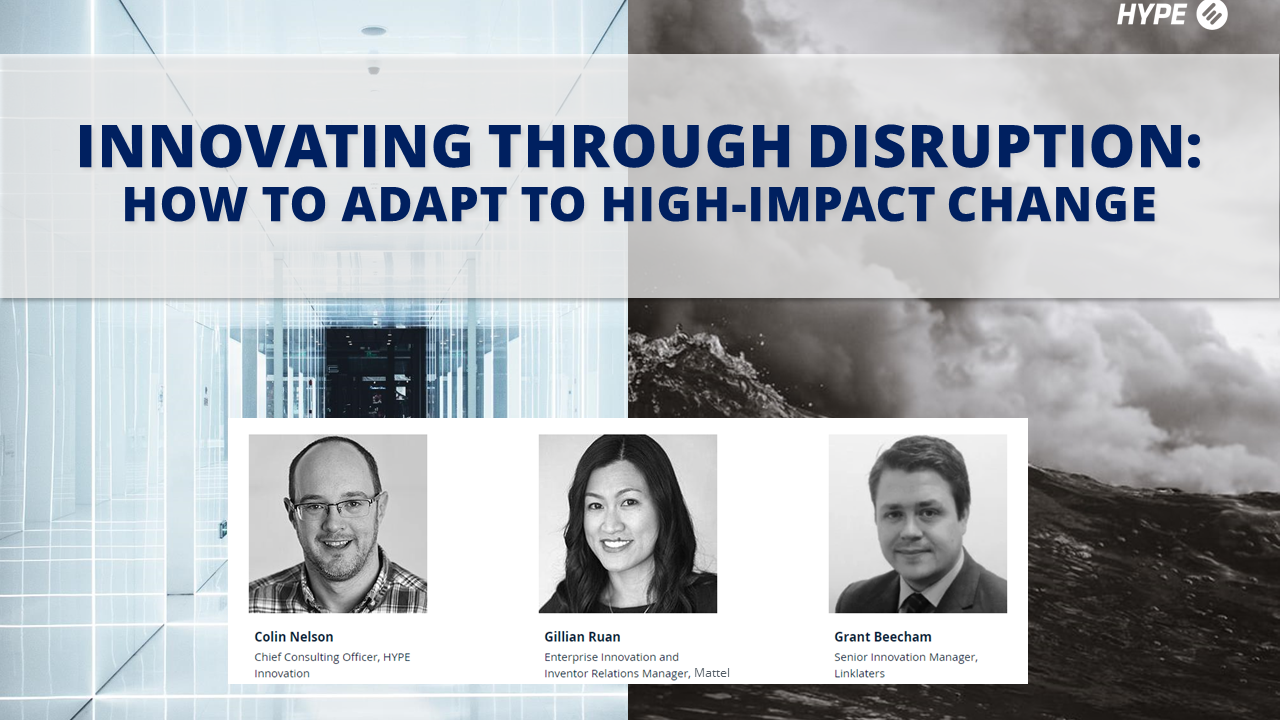 HYPE

INNOVATING THROUGH DISRUPTION:
HOW TO ADAPT TO HIGH-IMPACT CHANGE

Colin Nelson
Chief Consulting Officer, HYPE Innovation

Gillian Ruan
Enterprise Innovation and Inventor Relations Manager, Mattel

Grant Beecham
Senior Innovation Manager, Linklaters